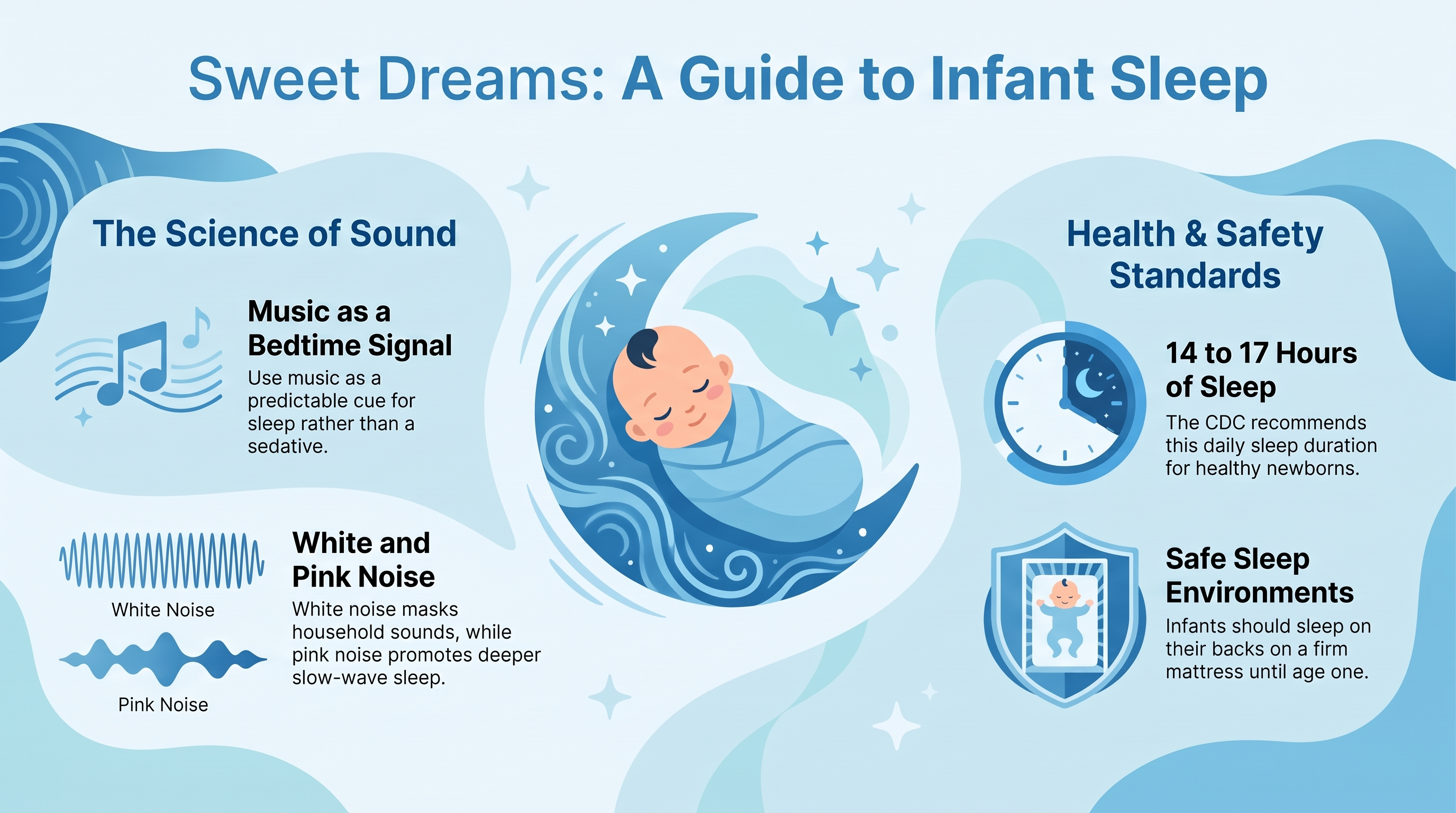 Sweet Dreams: A Guide to Infant Sleep

The Science of Sound

Music as a Bedtime Signal
Use music as a predictable cue for sleep rather than a sedative.

White Noise

Pink Noise

White and Pink Noise
White noise masks household sounds, while pink noise promotes deeper slow-wave sleep.

Health & Safety Standards

14 to 17 Hours of Sleep
The CDC recommends this daily sleep duration for healthy newborns.

Safe Sleep Environments
Infants should sleep on their backs on a firm mattress until age one.